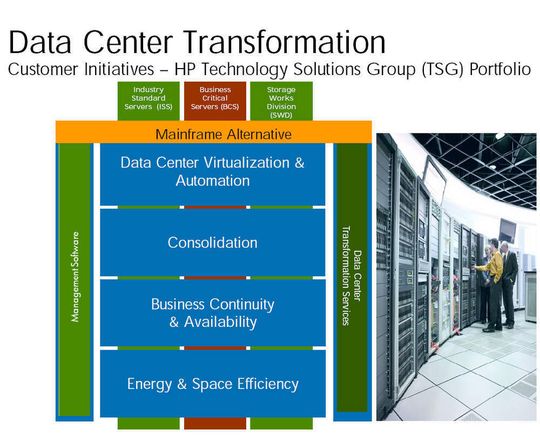 Data Center Transformation
Customer Initiatives – HP Technology Solutions Group (TSG) Portfolio

Industry Standard Servers (ISS)

Business Critical Servers (BCS)

Storage Works Division (SWD)

Mainframe Alternative

Management Software

Data Center Virtualization & Automation

Consolidation

Business Continuity & Availability

Energy & Space Efficiency

Data Center Transformation Services